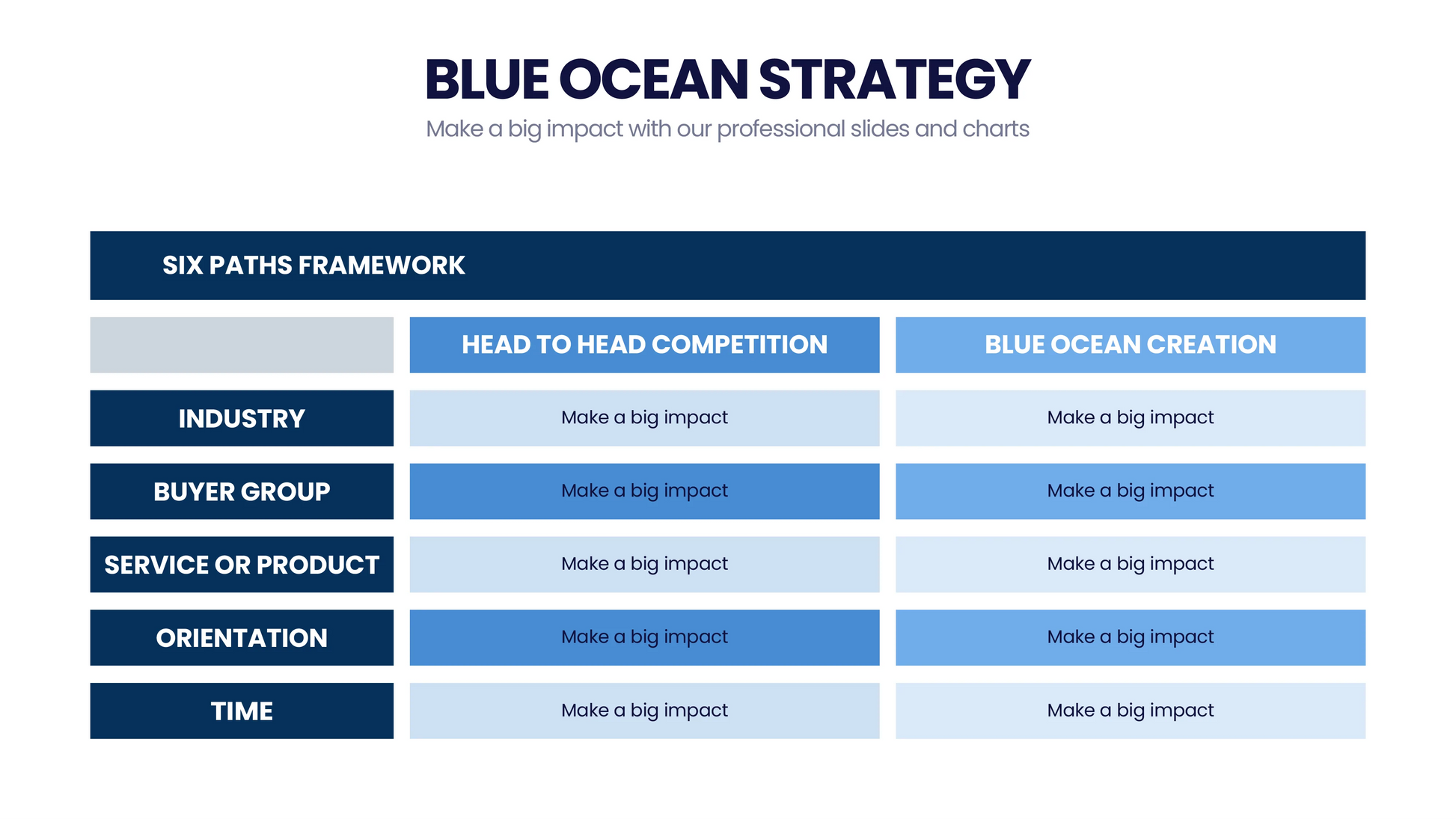 BLUE OCEAN STRATEGY
Make a big impact with our professional slides and charts

SIX PATHS FRAMEWORK

| | HEAD TO HEAD COMPETITION | BLUE OCEAN CREATION |
|---|---|---|
| INDUSTRY | Make a big impact | Make a big impact |
| BUYER GROUP | Make a big impact | Make a big impact |
| SERVICE OR PRODUCT | Make a big impact | Make a big impact |
| ORIENTATION | Make a big impact | Make a big impact |
| TIME | Make a big impact | Make a big impact |